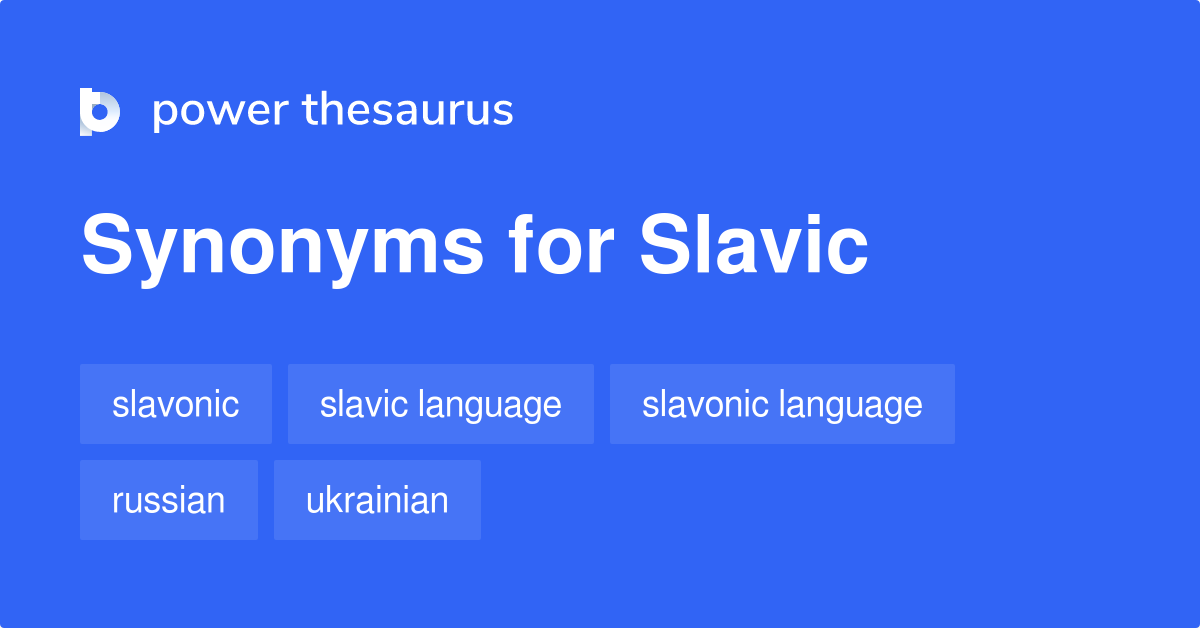 power thesaurus

Synonyms for Slavic

slavonic
slavic language
slavonic language
russian
ukrainian